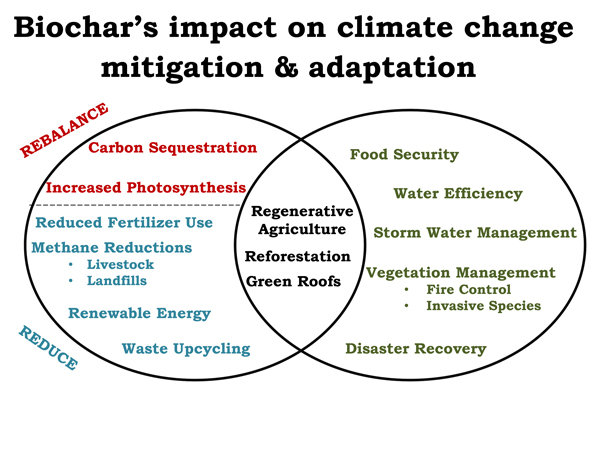 Biochar's impact on climate change mitigation & adaptation

REBALANCE

Carbon Sequestration

Increased Photosynthesis

Reduced Fertilizer Use

Methane Reductions
• Livestock
• Landfills

Renewable Energy

Waste Upcycling

REDUCE

Regenerative Agriculture

Reforestation

Green Roofs

Food Security

Water Efficiency

Storm Water Management

Vegetation Management
• Fire Control
• Invasive Species

Disaster Recovery